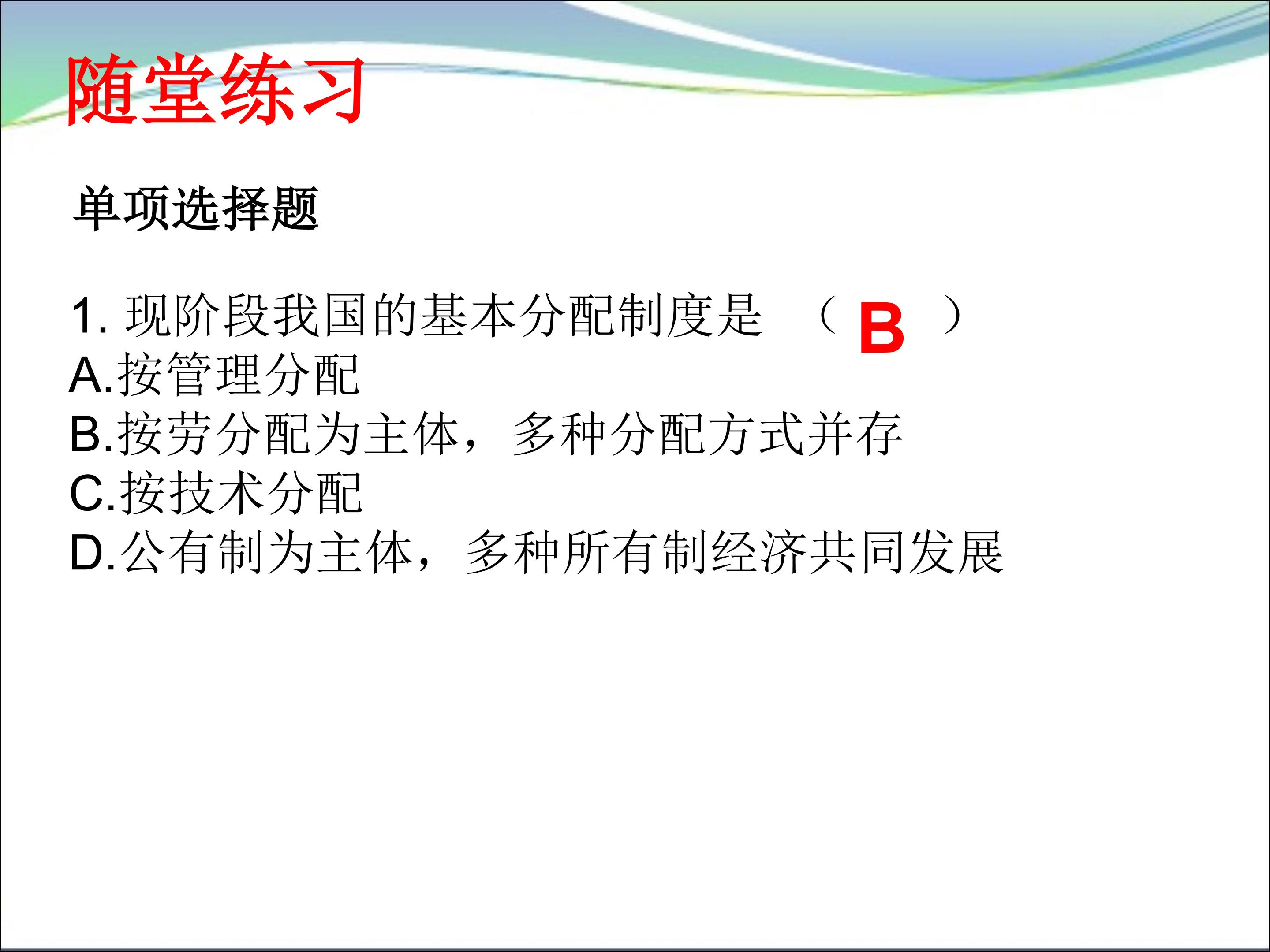 随堂练习

单项选择题

1.现阶段我国的基本分配制度是 （B）
A.按管理分配
B.按劳分配为主体，多种分配方式并存
C.按技术分配
D.公有制为主体，多种所有制经济共同发展